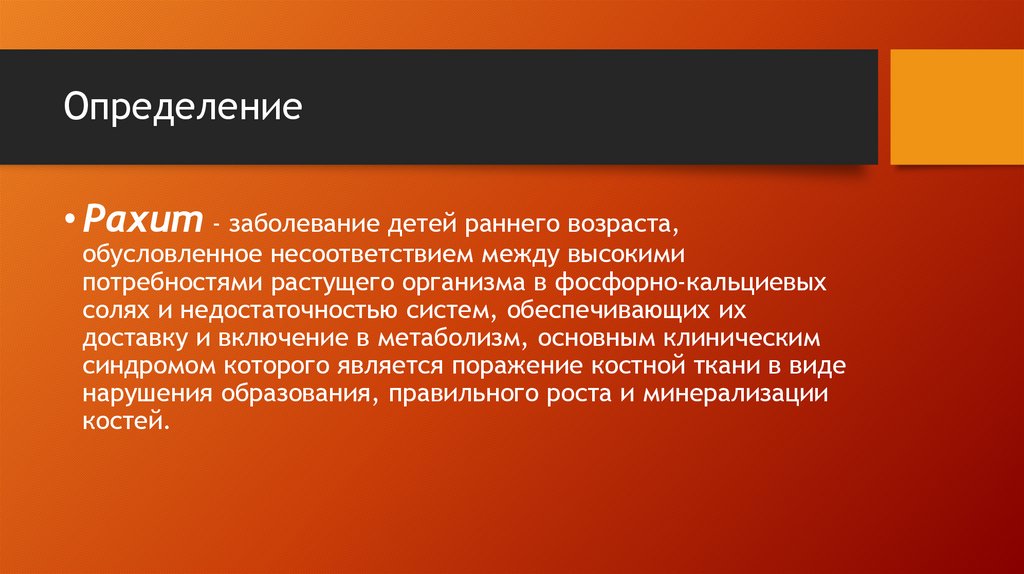 Определение

• Рахит - заболевание детей раннего возраста, обусловленное несоответствием между высокими потребностями растущего организма в фосфорно-кальциевых солях и недостаточностью систем, обеспечивающих их доставку и включение в метаболизм, основным клиническим синдромом которого является поражение костной ткани в виде нарушения образования, правильного роста и минерализации костей.